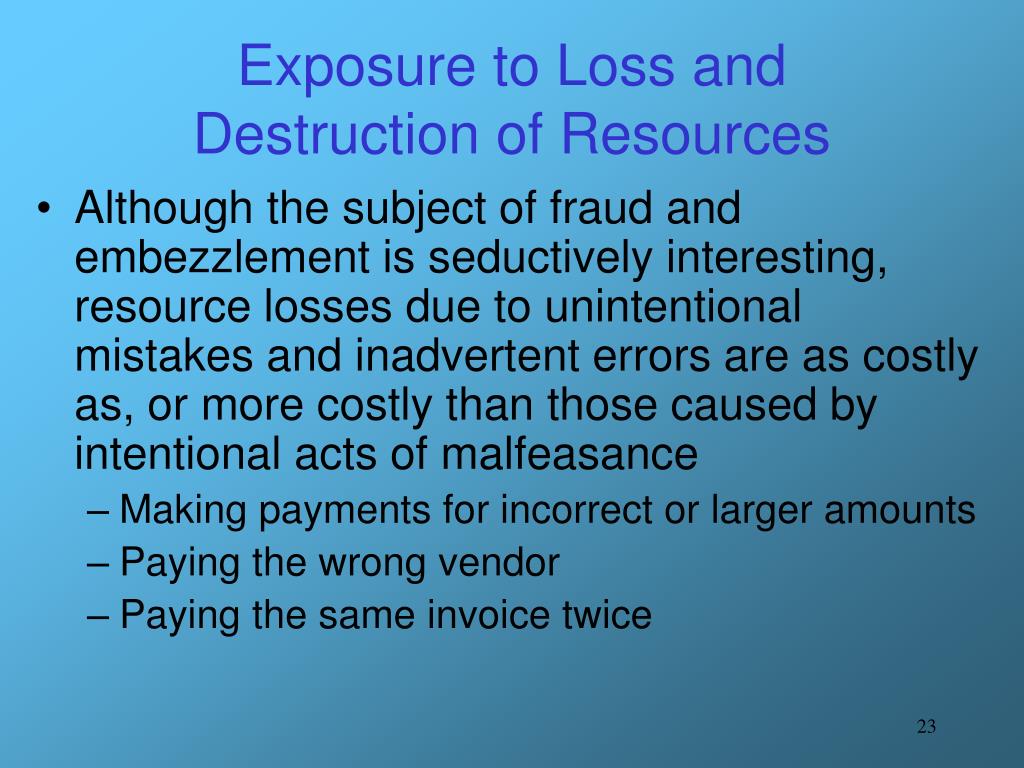 Exposure to Loss and Destruction of Resources

• Although the subject of fraud and embezzlement is seductively interesting, resource losses due to unintentional mistakes and inadvertent errors are as costly as, or more costly than those caused by intentional acts of malfeasance

– Making payments for incorrect or larger amounts
– Paying the wrong vendor
– Paying the same invoice twice

23